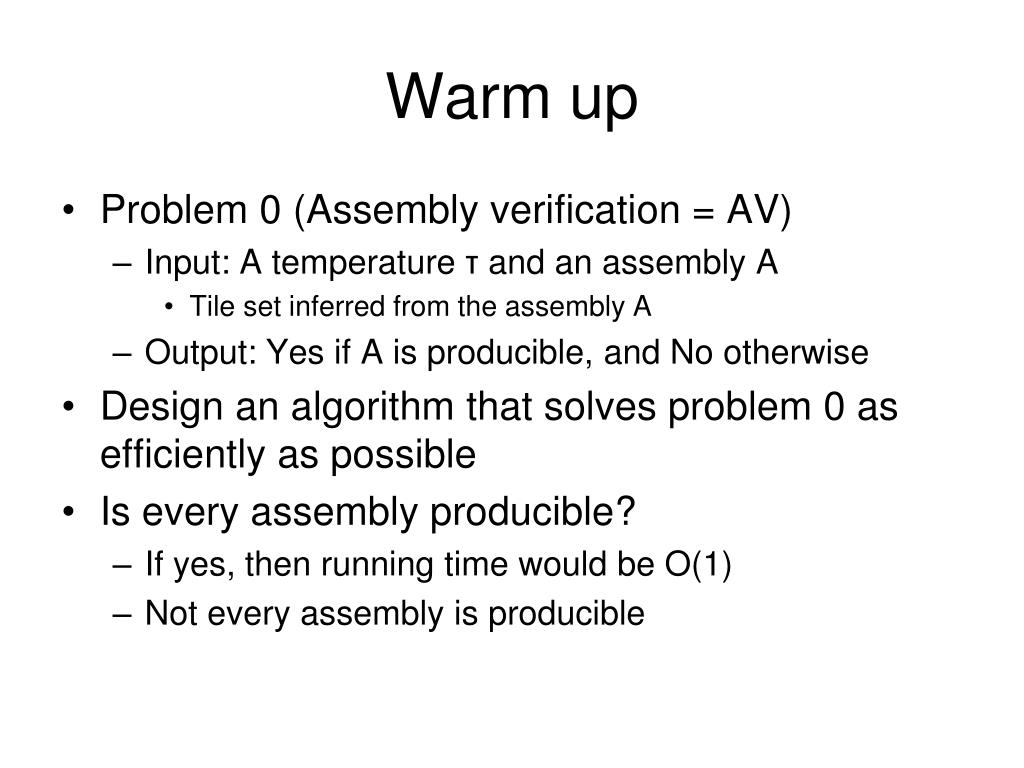 Warm up

• Problem 0 (Assembly verification = AV)
  – Input: A temperature τ and an assembly A
    • Tile set inferred from the assembly A
  – Output: Yes if A is producible, and No otherwise
• Design an algorithm that solves problem 0 as efficiently as possible
• Is every assembly producible?
  – If yes, then running time would be O(1)
  – Not every assembly is producible